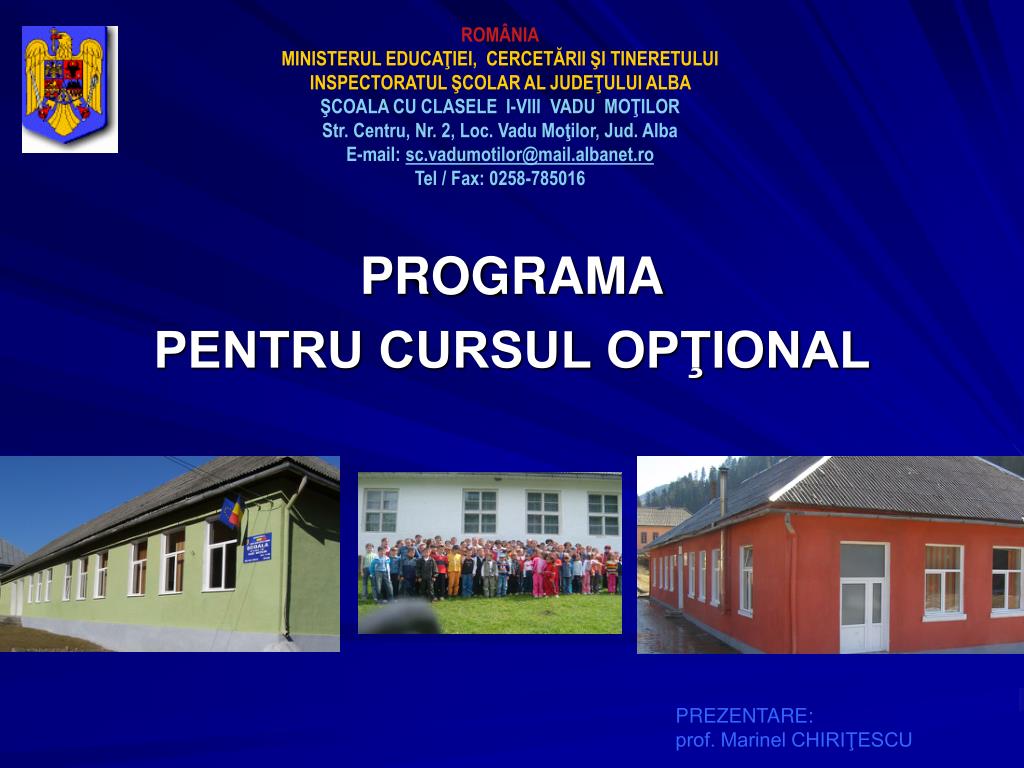 ROMÂNIA
MINISTERUL EDUCAŢIEI, CERCETĂRII ŞI TINERETULUI
INSPECTORATUL ŞCOLAR AL JUDEŢULUI ALBA
ŞCOALA CU CLASELE I-VIII VADU MOŢILOR
Str. Centru, Nr. 2, Loc. Vadu Moţilor, Jud. Alba
E-mail: sc.vadumotilor@mail.albanet.ro
Tel / Fax: 0258-785016

PROGRAMA
PENTRU CURSUL OPŢIONAL

ŞCOALA

PREZENTARE:
prof. Marinel CHIRIŢESCU